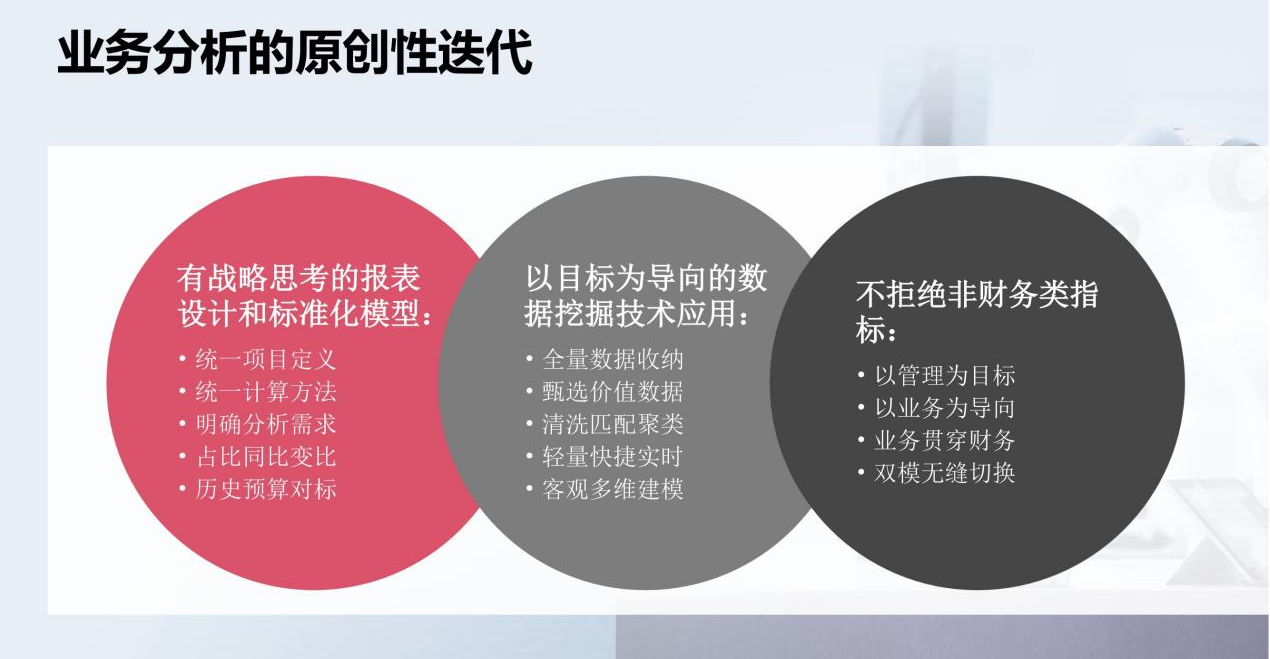 业务分析的原创性迭代

有战略思考的报表设计和标准化模型：
• 统一项目定义
• 统一计算方法
• 明确分析需求
• 占比同比变比
• 历史预算对标

以目标为导向的数据挖掘技术应用：
• 全量数据收纳
• 甄选价值数据
• 清洗匹配聚类
• 轻量快捷实时
• 客观多维建模

不拒绝非财务类指标：
• 以管理为目标
• 以业务为导向
• 业务贯穿财务
• 双模无缝切换